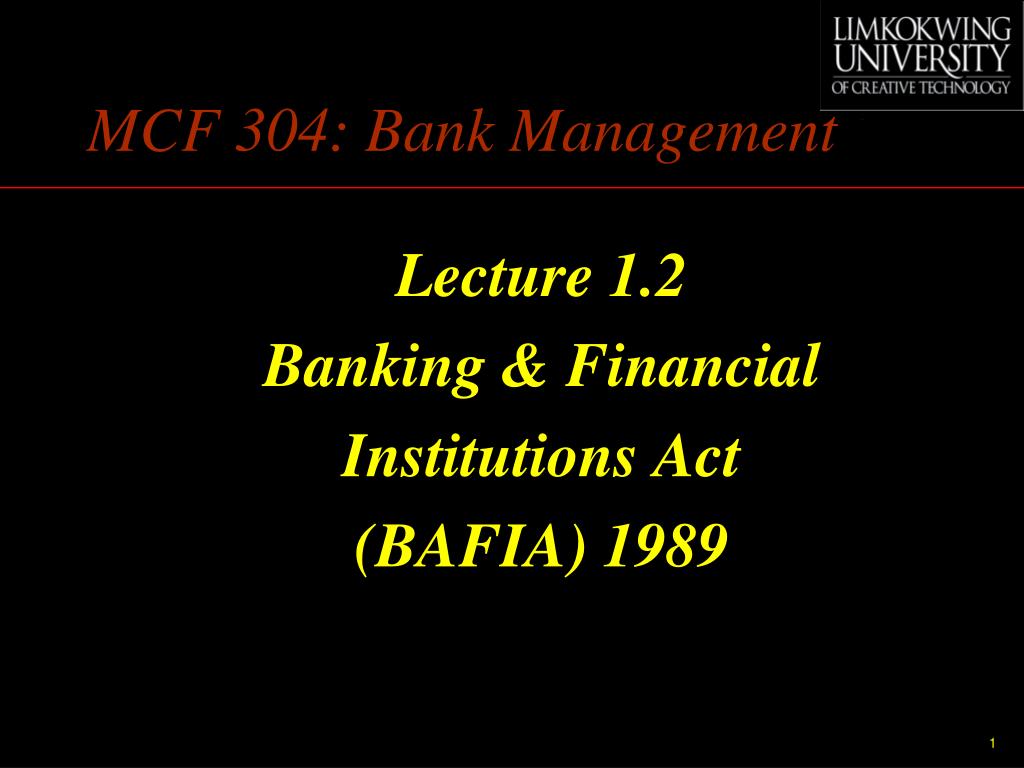 LIMKOKWING
UNIVERSITY
OF CREATIVE TECHNOLOGY

MCF 304: Bank Management

Lecture 1.2
Banking & Financial Institutions Act (BAFIA) 1989

1